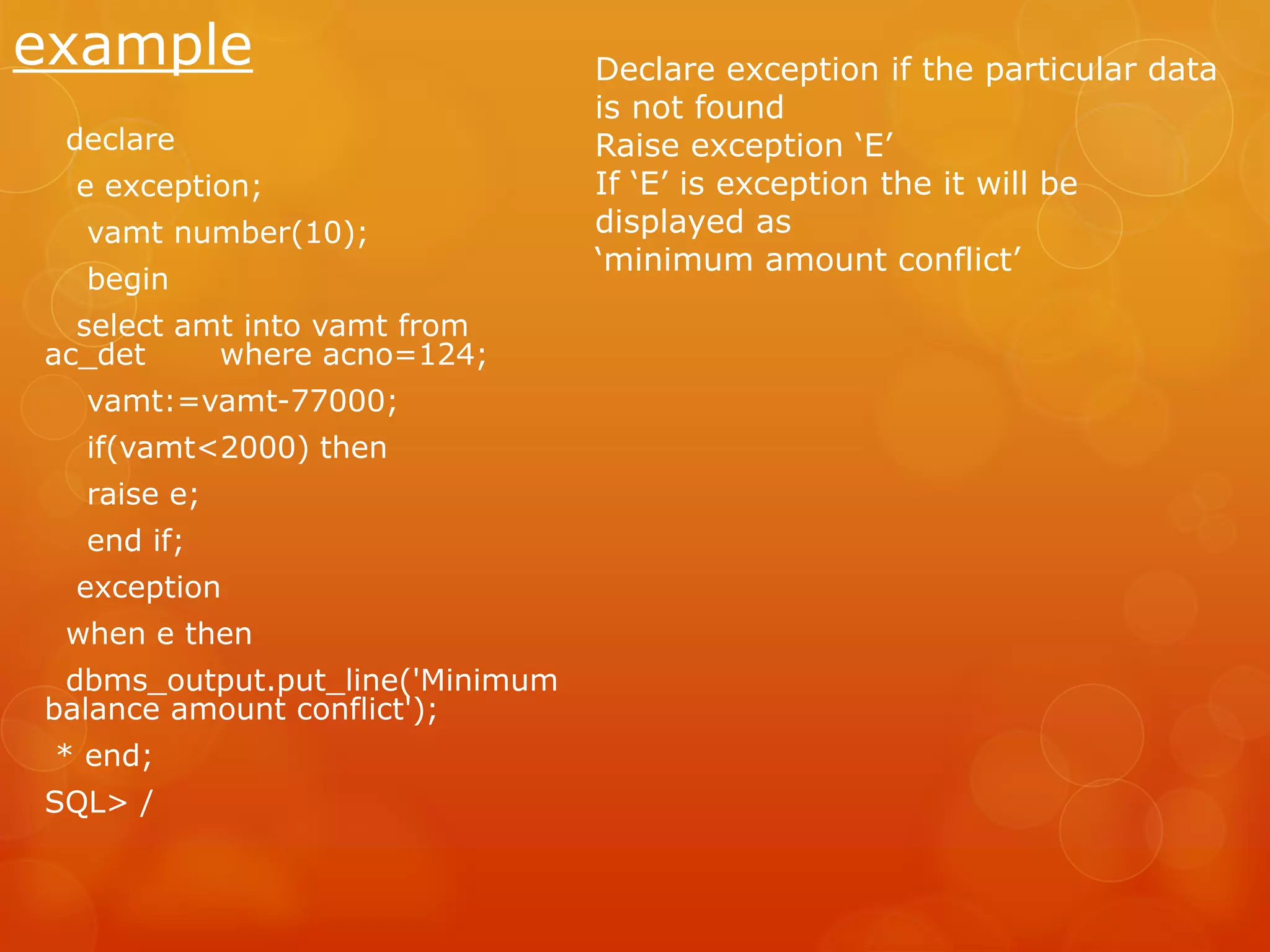 example

declare
e exception;
vamt number(10);
begin
select amt into vamt from ac_det where acno=124;
vamt:=vamt-77000;
if(vamt<2000) then
raise e;
end if;
exception
when e then
dbms_output.put_line('Minimum balance amount conflict');
* end;
SQL> /

Declare exception if the particular data is not found
Raise exception ‘E’
If ‘E’ is exception the it will be displayed as
‘minimum amount conflict’